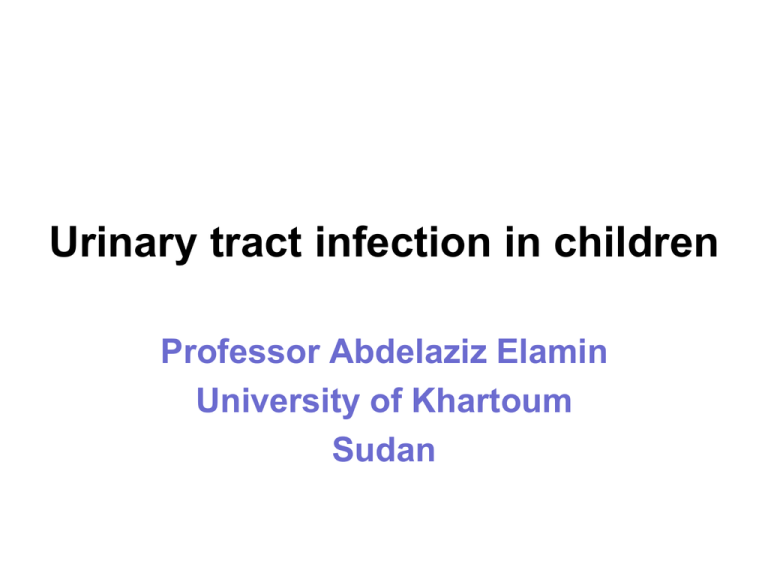 Urinary tract infection in children

Professor Abdelaziz Elamin
University of Khartoum
Sudan